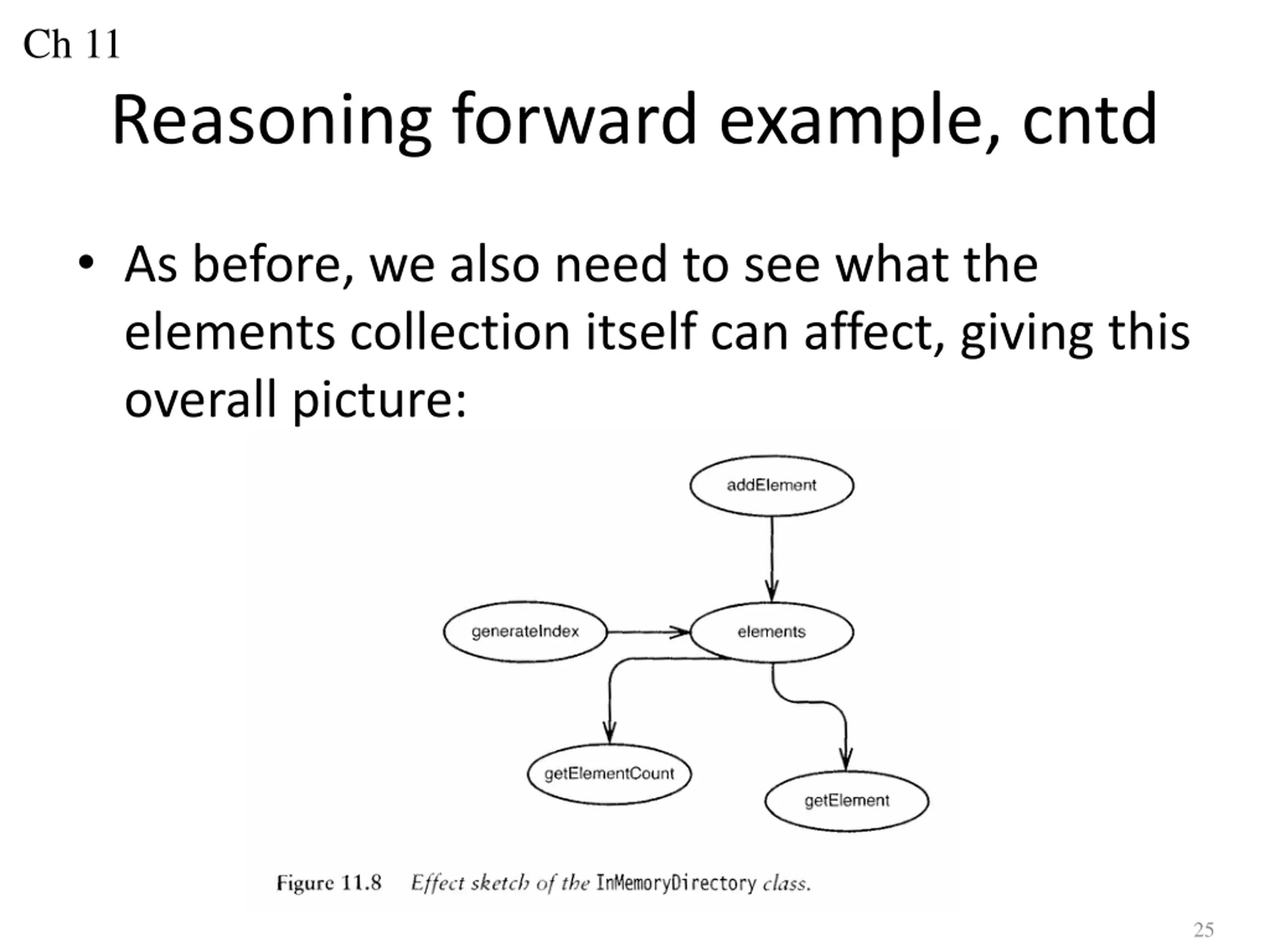 Ch 11

Reasoning forward example, cntd

• As before, we also need to see what the elements collection itself can affect, giving this overall picture:

addElement

generateIndex

elements

getElementCount

getElement

Figure 11.8 Effect sketch of the InMemoryDirectory class.

25